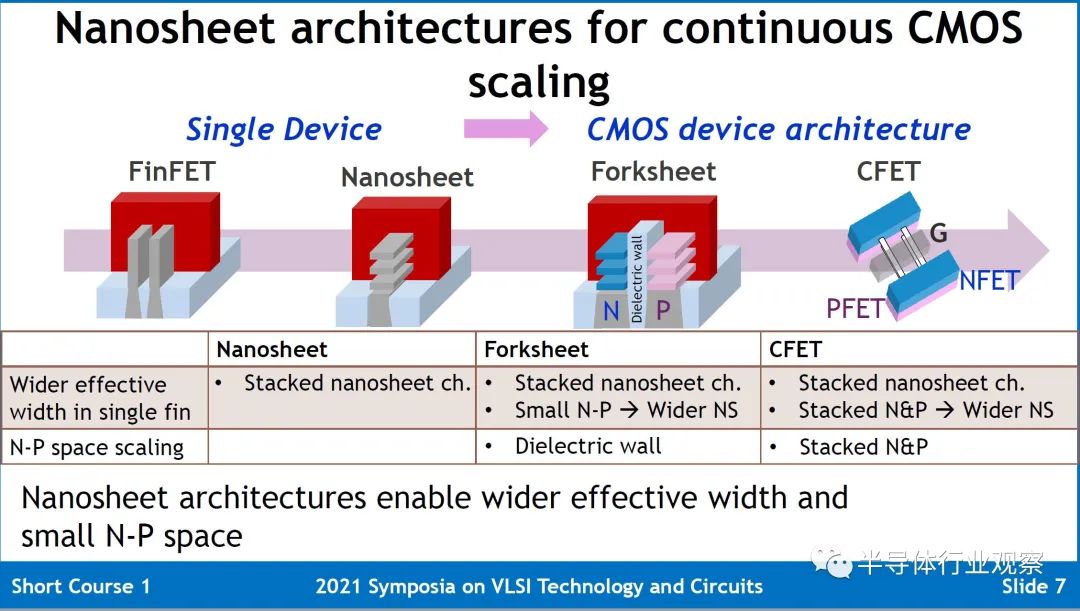 Nanosheet architectures for continuous CMOS scaling

Single Device

CMOS device architecture

FinFET

Nanosheet

Forksheet

CFET

N

Dielectric wall

P

G

NFET

PFET

| | Nanosheet | Forksheet | CFET |
|---|---|---|---|
| Wider effective width in single fin | • Stacked nanosheet ch. | • Stacked nanosheet ch. • Small N-P → Wider NS | • Stacked nanosheet ch. • Stacked N&P → Wider NS |
| N-P space scaling | | • Dielectric wall | • Stacked N&P |

Nanosheet architectures enable wider effective width and small N-P space

半导体行业观察

Short Course 1

2021 Symposia on VLSI Technology and Circuits

Slide 7